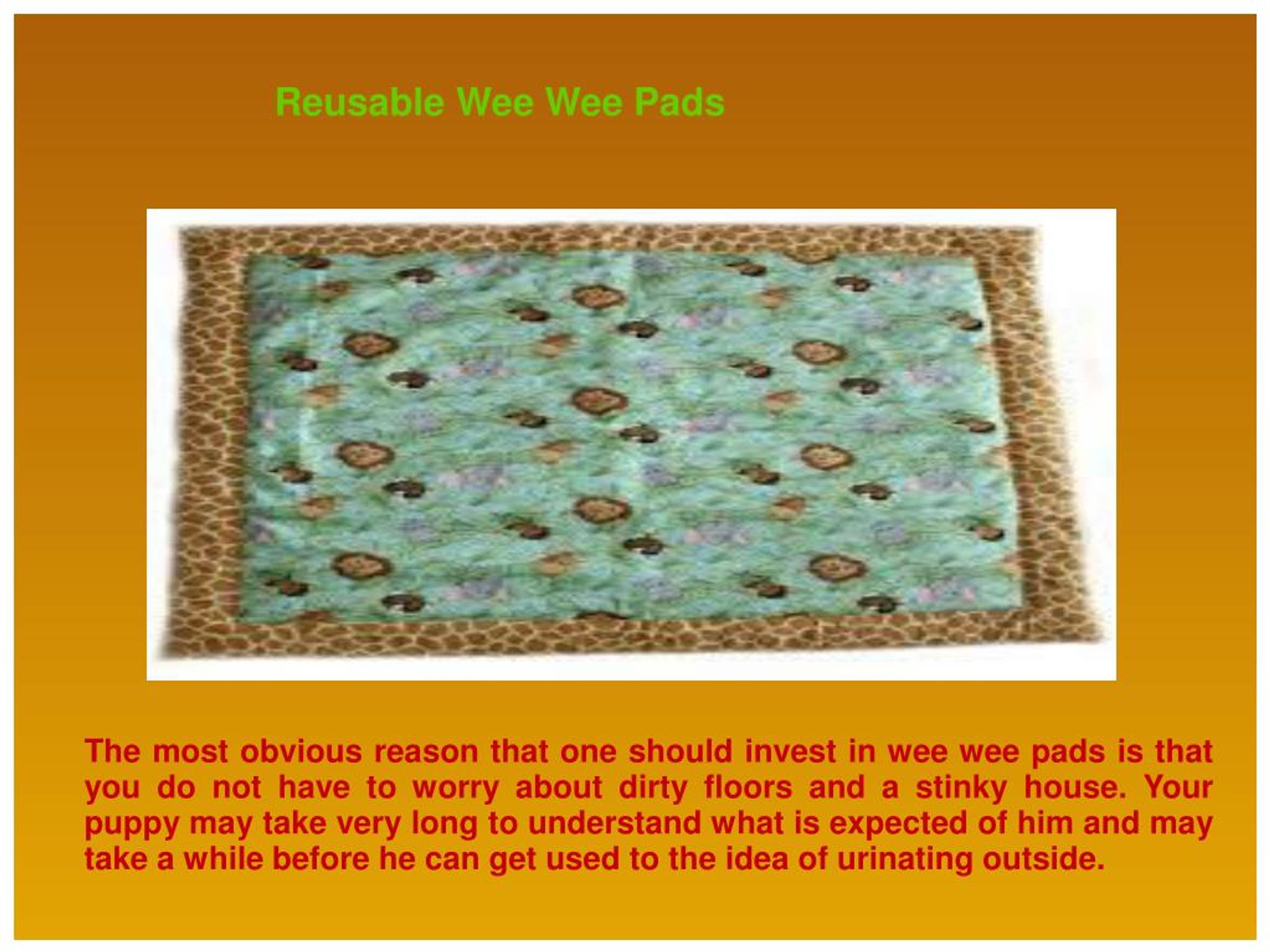 Reusable Wee Wee Pads

The most obvious reason that one should invest in wee wee pads is that you do not have to worry about dirty floors and a stinky house. Your puppy may take very long to understand what is expected of him and may take a while before he can get used to the idea of urinating outside.